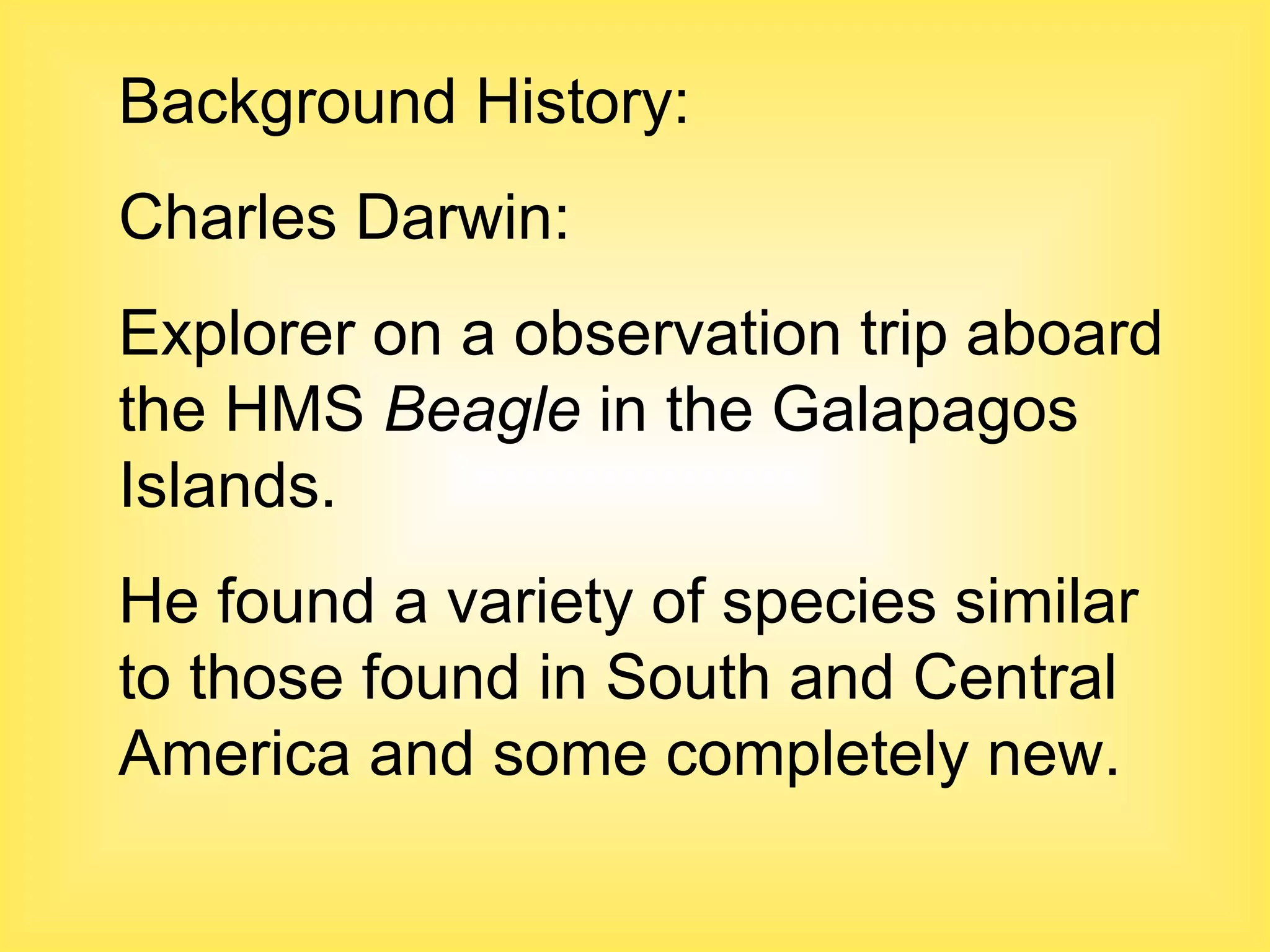 Background History:

Charles Darwin:

Explorer on a observation trip aboard the HMS Beagle in the Galapagos Islands.

He found a variety of species similar to those found in South and Central America and some completely new.